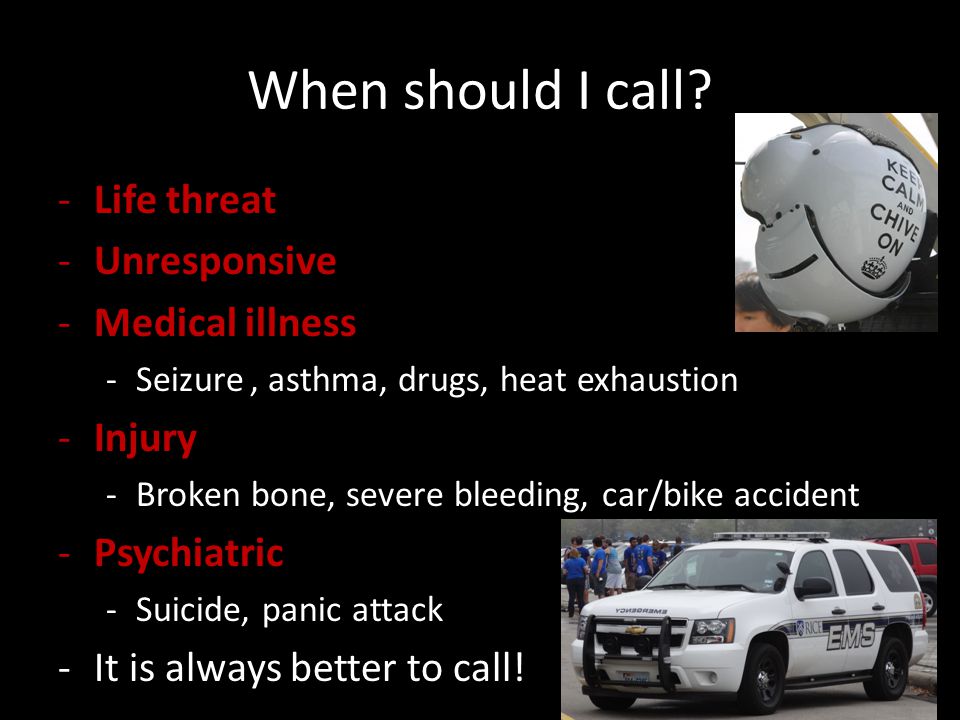 When should I call?

- Life threat
- Unresponsive
- Medical illness
  - Seizure , asthma, drugs, heat exhaustion
- Injury
  - Broken bone, severe bleeding, car/bike accident
- Psychiatric
  - Suicide, panic attack
- It is always better to call!

KEEP CALM AND CHIVE ON

EMERGENCY

RICE

EMS